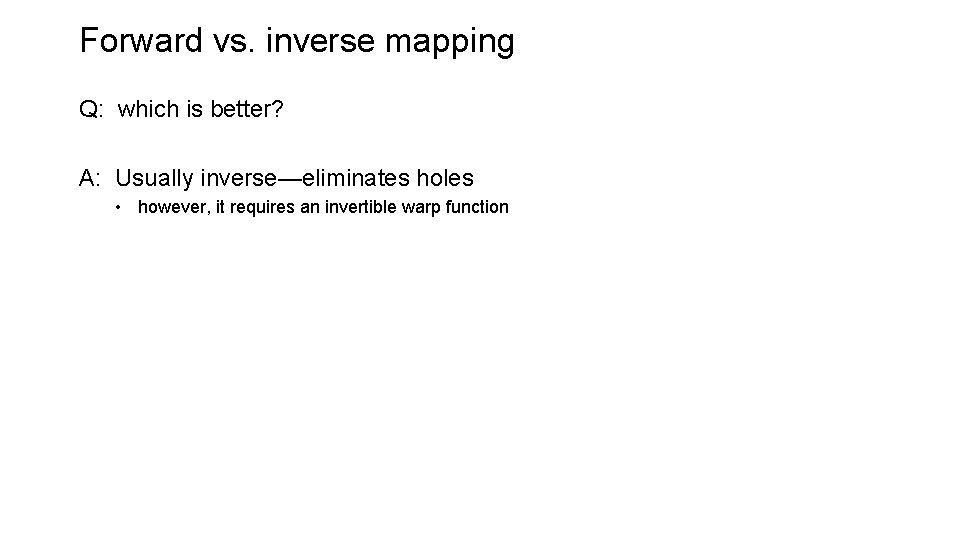 Forward vs. inverse mapping

Q: which is better?

A: Usually inverse—eliminates holes

• however, it requires an invertible warp function